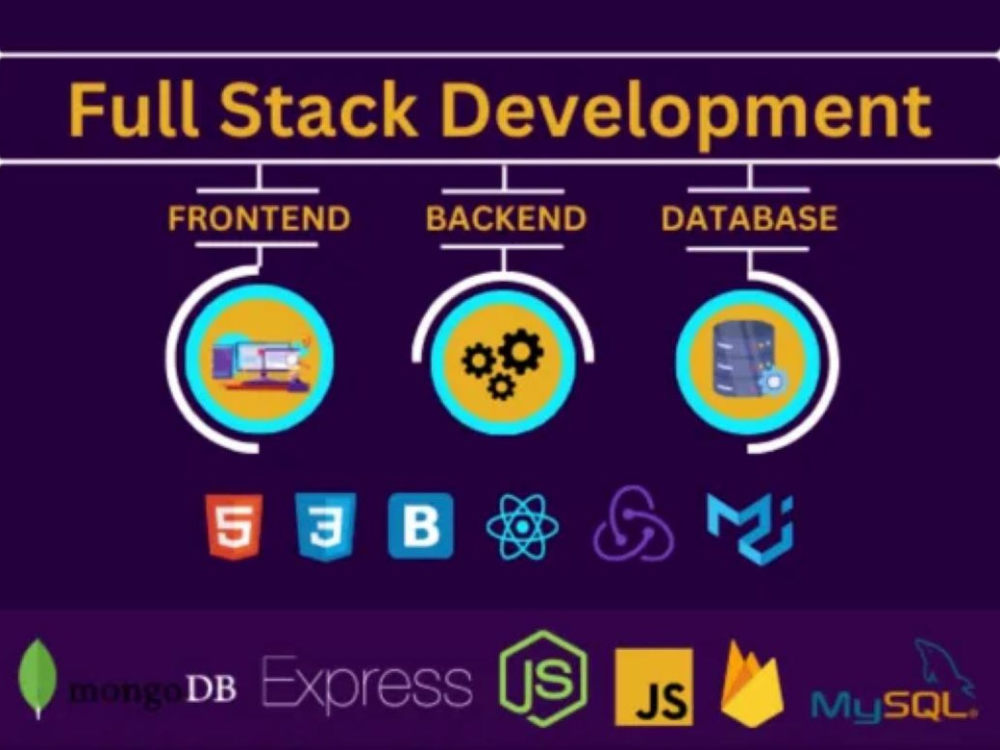 Full Stack Development

FRONTEND BACKEND DATABASE

5 3 B

mongoDB Express JS JS MySQL